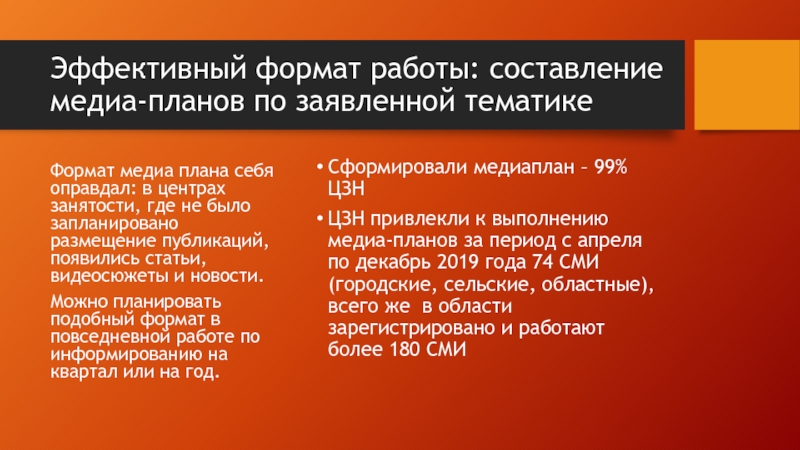 Эффективный формат работы: составление медиа-планов по заявленной тематике

Формат медиа плана себя оправдал: в центрах занятости, где не было запланировано размещение публикаций, появились статьи, видеосюжеты и новости.

Можно планировать подобный формат в повседневной работе по информированию на квартал или на год.

• Сформировали медиаплан – 99% ЦЗН

• ЦЗН привлекли к выполнению медиа-планов за период с апреля по декабрь 2019 года 74 СМИ (городские, сельские, областные), всего же в области зарегистрировано и работают более 180 СМИ